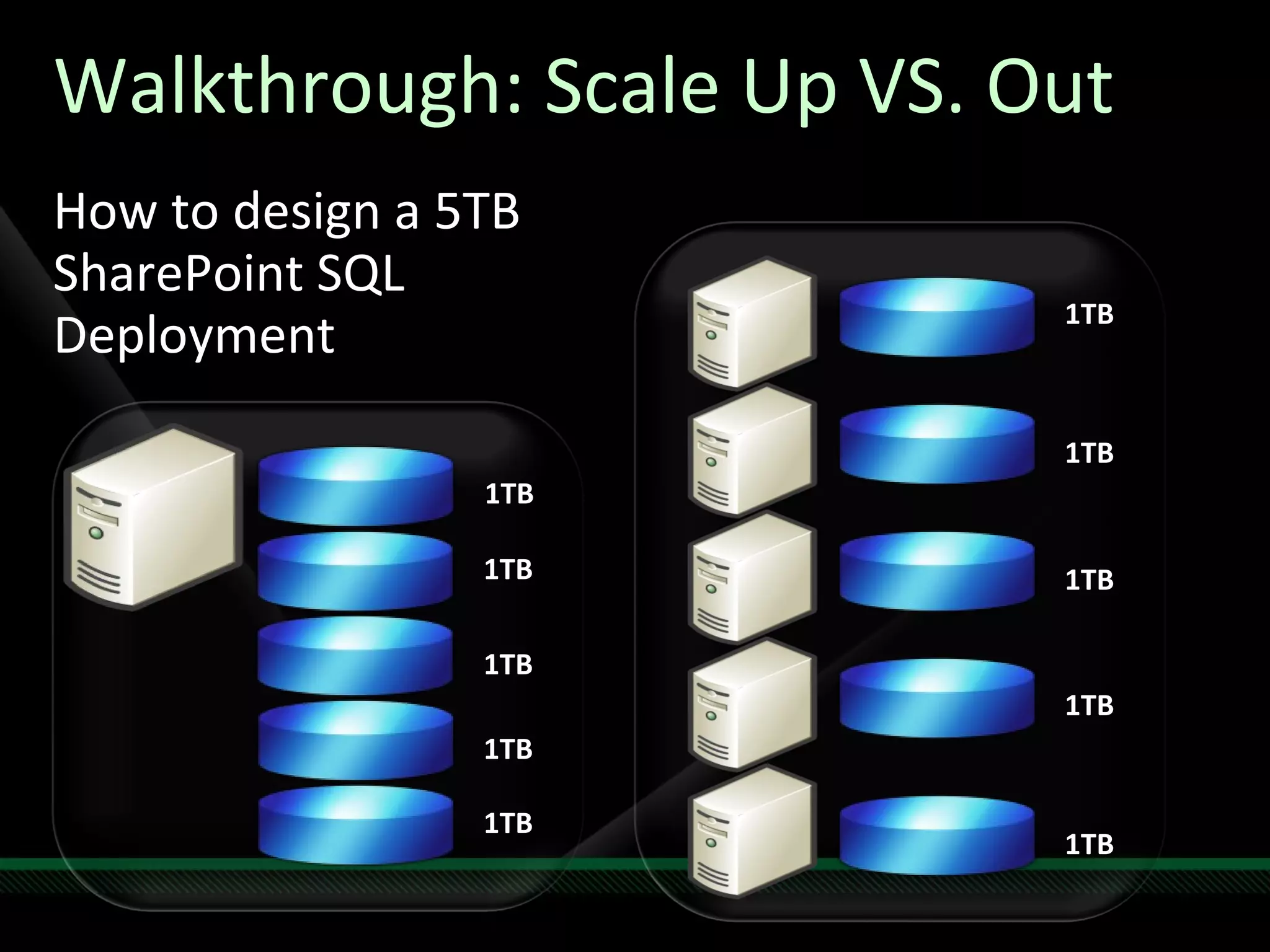 Walkthrough: Scale Up VS. Out

How to design a 5TB SharePoint SQL Deployment

1TB

1TB

1TB

1TB

1TB

1TB

1TB

1TB

1TB

1TB